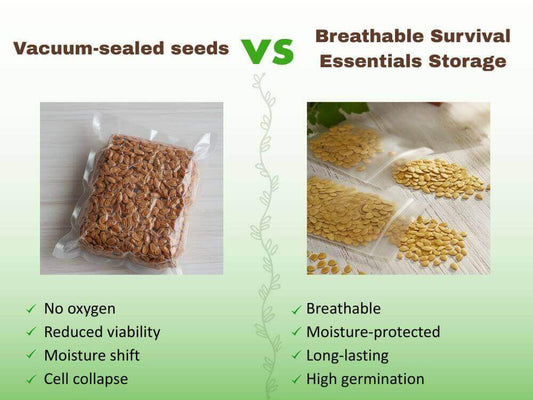 Vacuum-sealed seeds

VS

Breathable Survival Essentials Storage

✓ No oxygen
✓ Reduced viability
✓ Moisture shift
✓ Cell collapse

✓ Breathable
✓ Moisture-protected
✓ Long-lasting
✓ High germination